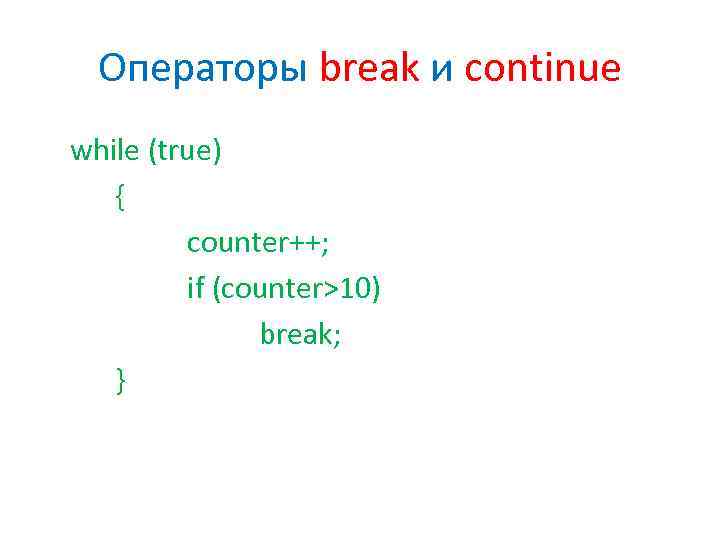 Операторы break и continue

while (true)
{
counter++;
if (counter>10)
break;
}